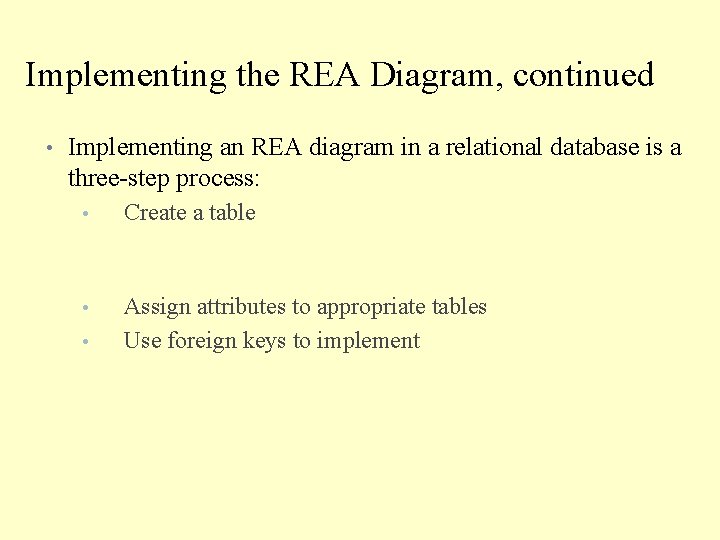 Implementing the REA Diagram, continued

• Implementing an REA diagram in a relational database is a three-step process:

• Create a table

• Assign attributes to appropriate tables

• Use foreign keys to implement